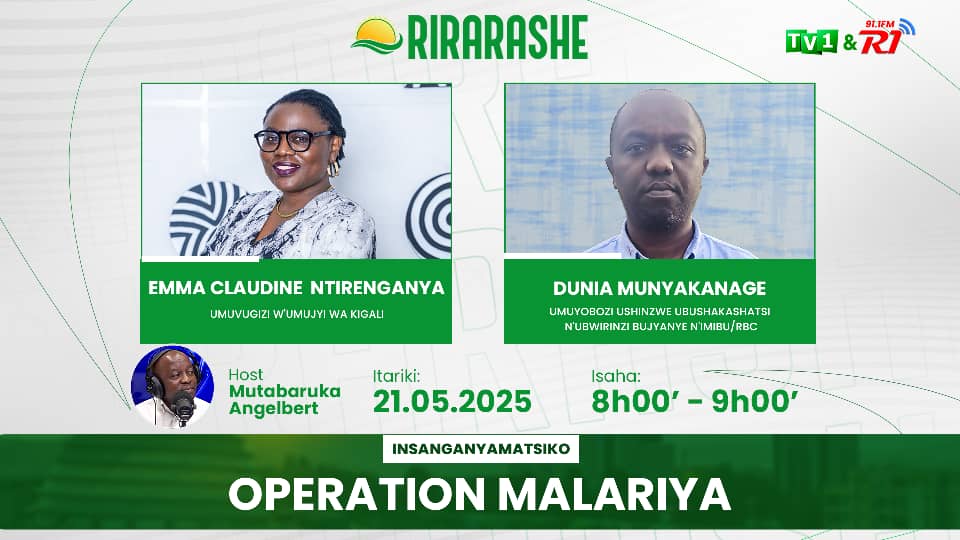 RIRARASHE

TV1 & 91.1FM R1

EMMA CLAUDINE NTIRENGANYA
UMUVUGIZI W'UMUJYI WA KIGALI

DUNIA MUNYAKANAGE
UMUYOBOZI USHINZWE UBUSHAKASHATSI N'UBWIRINZI BUJYANYE N'IMIBU/RBC

Host
Mutabaruka Angelbert

Itariki:
21.05.2025

Isaha:
8h00' - 9h00'

INSANGANYAMATSIKO
OPERATION MALARIYA